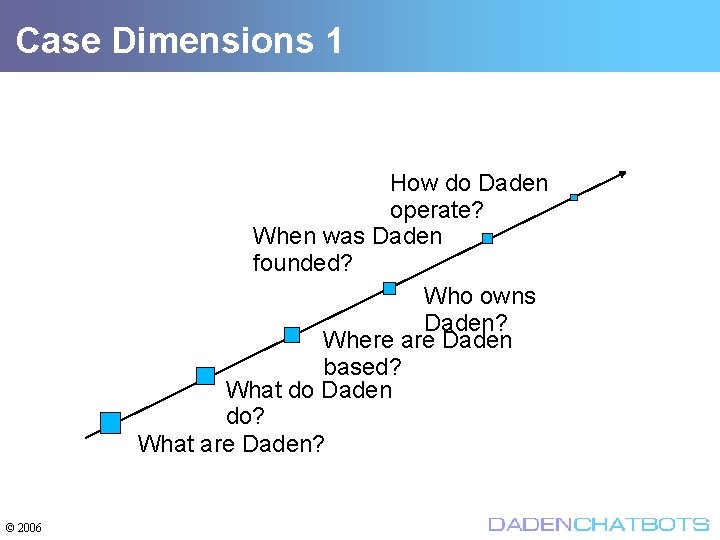 Case Dimensions 1

How do Daden operate?

When was Daden founded?

Who owns Daden?

Where are Daden based?

What do Daden do?

What are Daden?

© 2006

DADENCHATBOTS